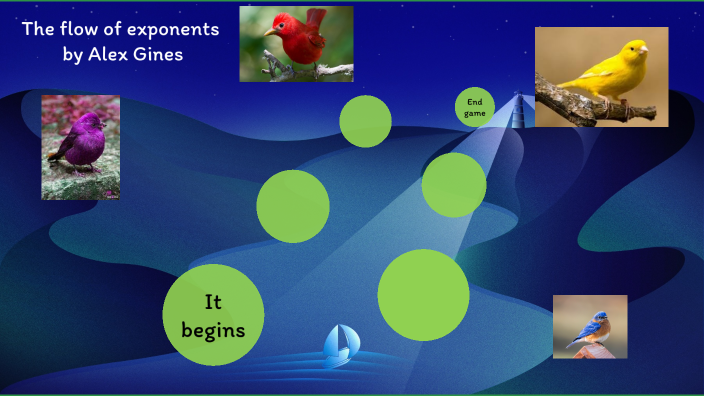 The flow of exponents
by Alex Gines

End game

It begins